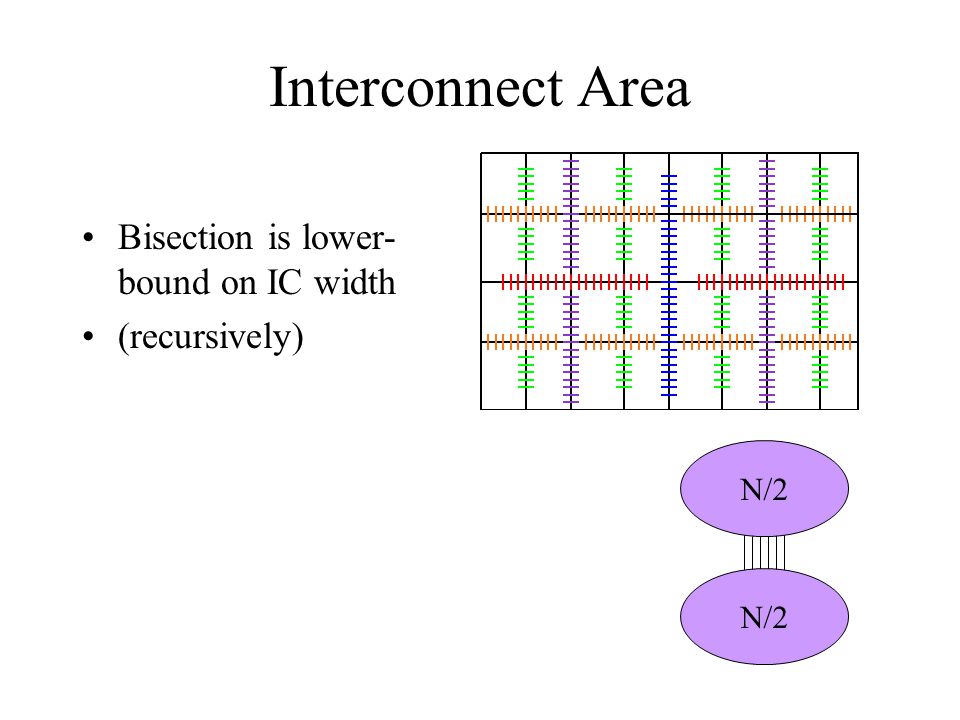 Interconnect Area

• Bisection is lower-bound on IC width
• (recursively)

N/2

N/2